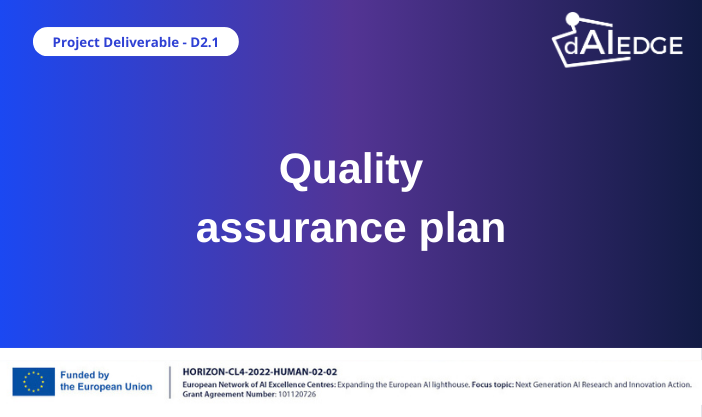 Project Deliverable - D2.1

dAIEDGE

Quality assurance plan

Funded by the European Union

HORIZON-CL4-2022-HUMAN-02-02
European Network of AI Excellence Centres: Expanding the European AI lighthouse. Focus topic: Next Generation AI Research and Innovation Action.
Grant Agreement Number: 101120726